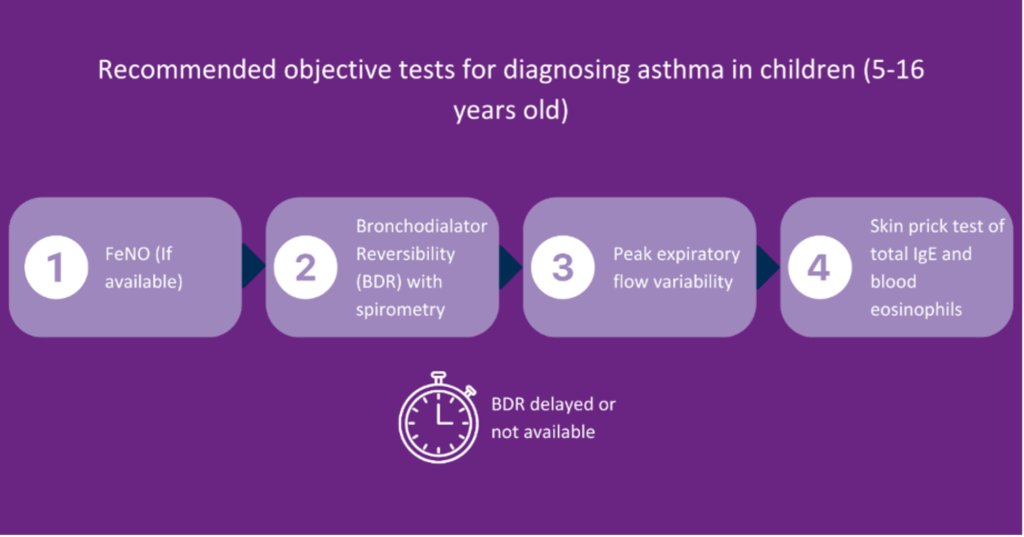 Recommended objective tests for diagnosing asthma in children (5-16 years old)

1

FeNO (If available)

2

Bronchodialator Reversibility (BDR) with spirometry

3

Peak expiratory flow variability

4

Skin prick test of total IgE and blood eosinophils

BDR delayed or not available